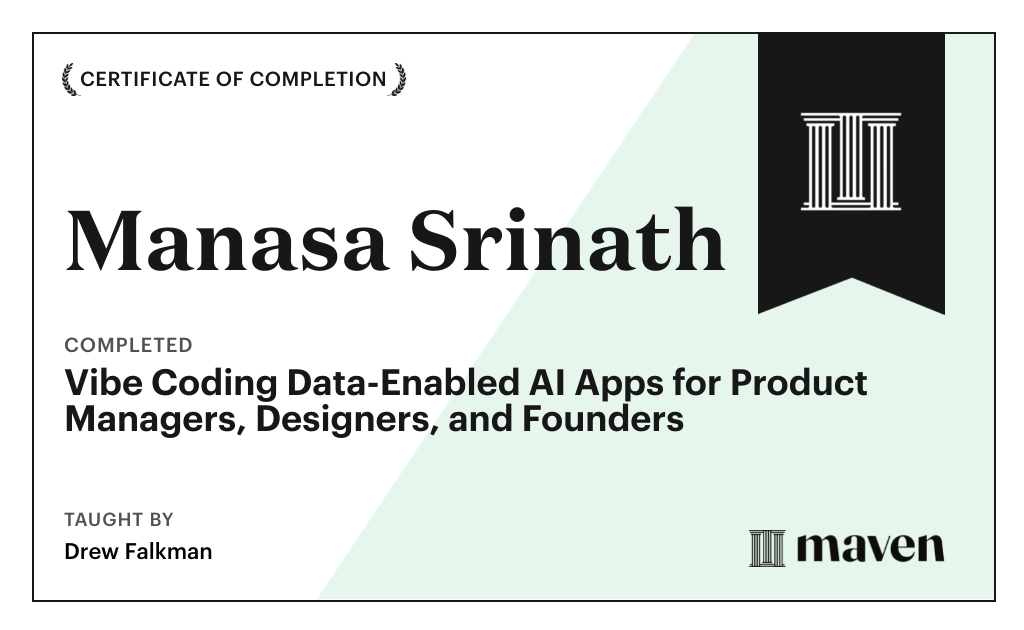 CERTIFICATE OF COMPLETION

Manasa Srinath

COMPLETED

Vibe Coding Data-Enabled AI Apps for Product Managers, Designers, and Founders

TAUGHT BY

Drew Falkman

maven